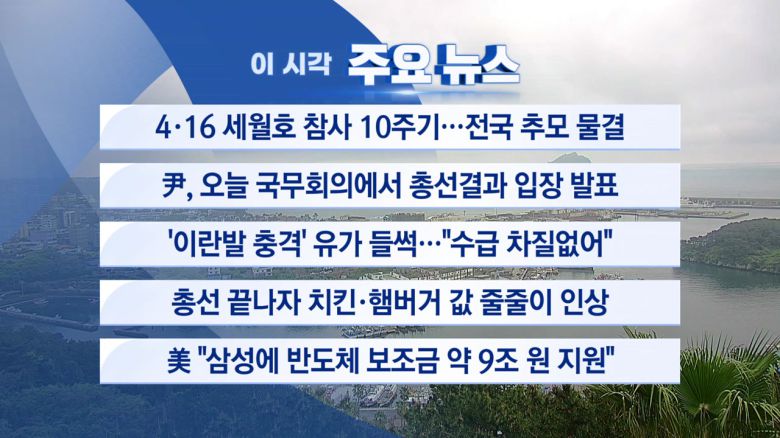 이 시각 주요뉴스

4·16 세월호 참사 10주기…전국 추모 물결

尹, 오늘 국무회의에서 총선결과 입장 발표

'이란발 충격' 유가 들썩…"수급 차질없어"

총선 끝나자 치킨·햄버거 값 줄줄이 인상

美 "삼성에 반도체 보조금 약 9조 원 지원"